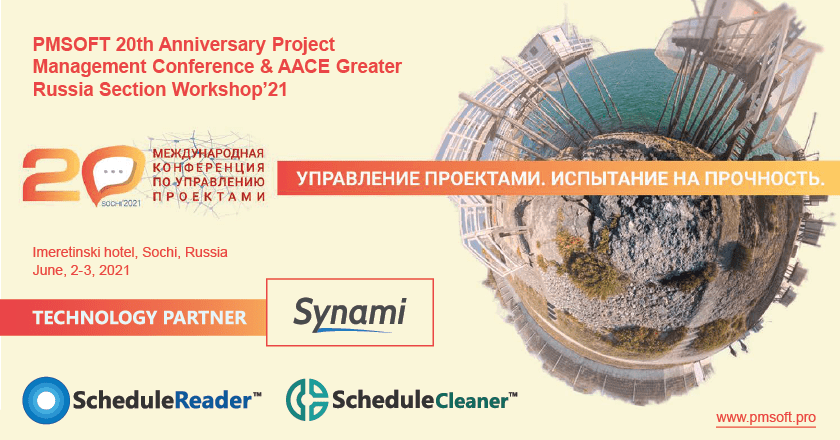 PMSOFT 20th Anniversary Project Management Conference & AACE Greater Russia Section Workshop'21

20

SOCHI'2021

МЕЖДУНАРОДНАЯ КОНФЕРЕНЦИЯ ПО УПРАВЛЕНИЮ ПРОЕКТАМИ

УПРАВЛЕНИЕ ПРОЕКТАМИ. ИСПЫТАНИЕ НА ПРОЧНОСТЬ.

Imeretinski hotel, Sochi, Russia
June, 2-3, 2021

TECHNOLOGY PARTNER

Synami

ScheduleReader™

ScheduleCleaner™

www.pmsoft.pro